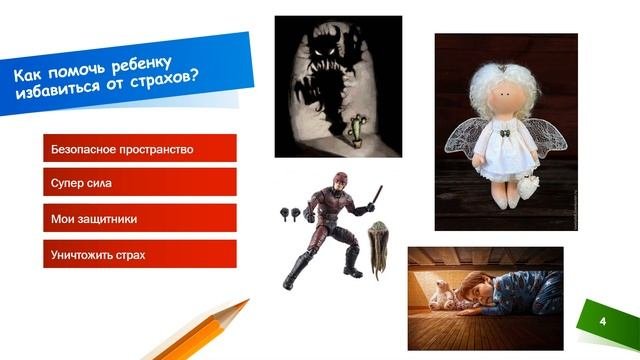 Как помочь ребенку избавиться от страхов?

Безопасное пространство

Супер сила

Мои защитники

Уничтожить страх

4